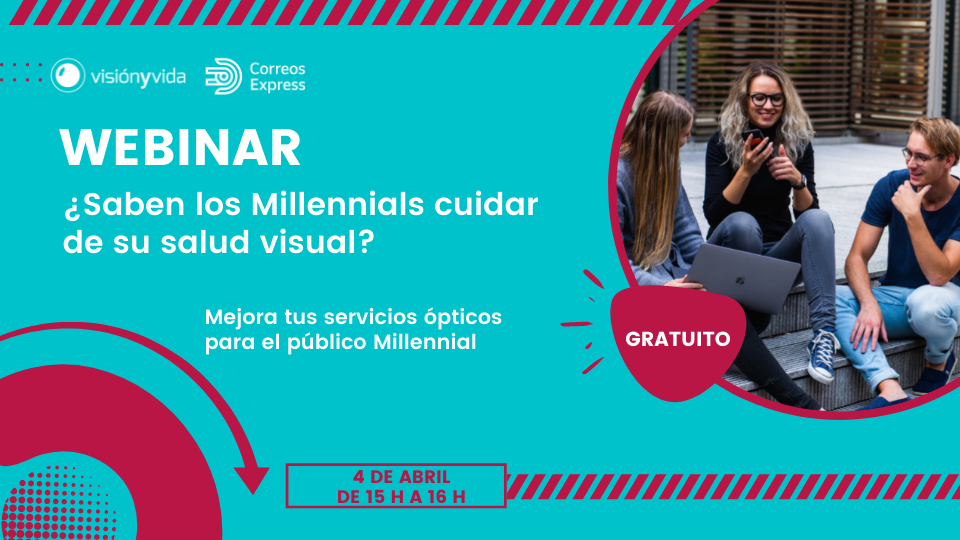 visiónyvida

Correos Express

WEBINAR

¿Saben los Millennials cuidar de su salud visual?

Mejora tus servicios ópticos para el público Millennial

GRATUITO

4 DE ABRIL
DE 15 H A 16 H